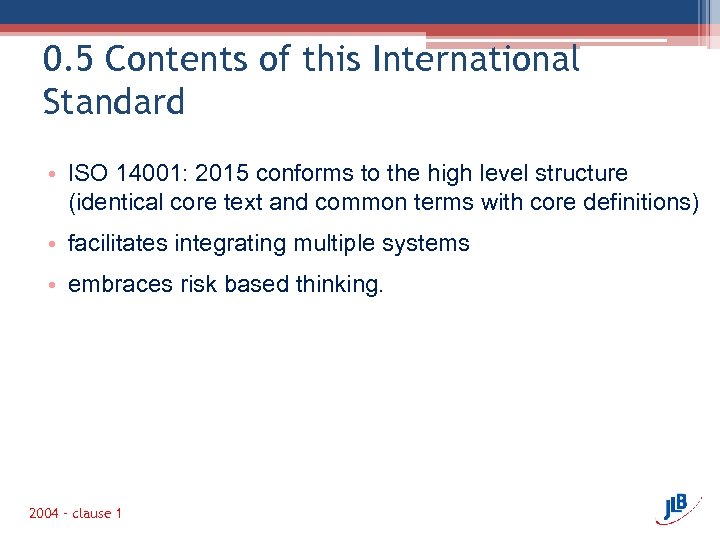 0.5 Contents of this International Standard

• ISO 14001: 2015 conforms to the high level structure (identical core text and common terms with core definitions)

• facilitates integrating multiple systems

• embraces risk based thinking.

2004 - clause 1

JLB